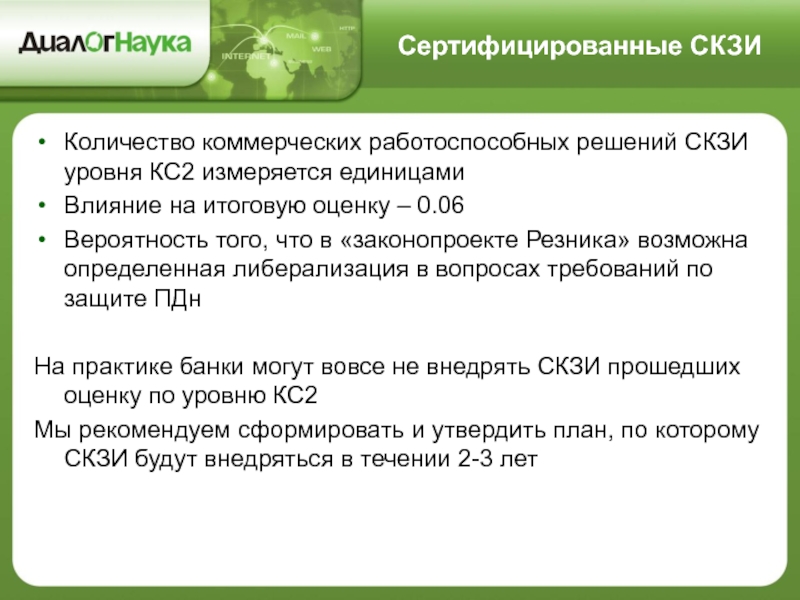 ДиалОгНаука

INTERNET MAIL WEB HTTP

Сертифицированные СКЗИ

• Количество коммерческих работоспособных решений СКЗИ уровня КС2 измеряется единицами
• Влияние на итоговую оценку – 0.06
• Вероятность того, что в «законопроекте Резника» возможна определенная либерализация в вопросах требований по защите ПДн

На практике банки могут вовсе не внедрять СКЗИ прошедших оценку по уровню КС2
Мы рекомендуем сформировать и утвердить план, по которому СКЗИ будут внедряться в течении 2-3 лет